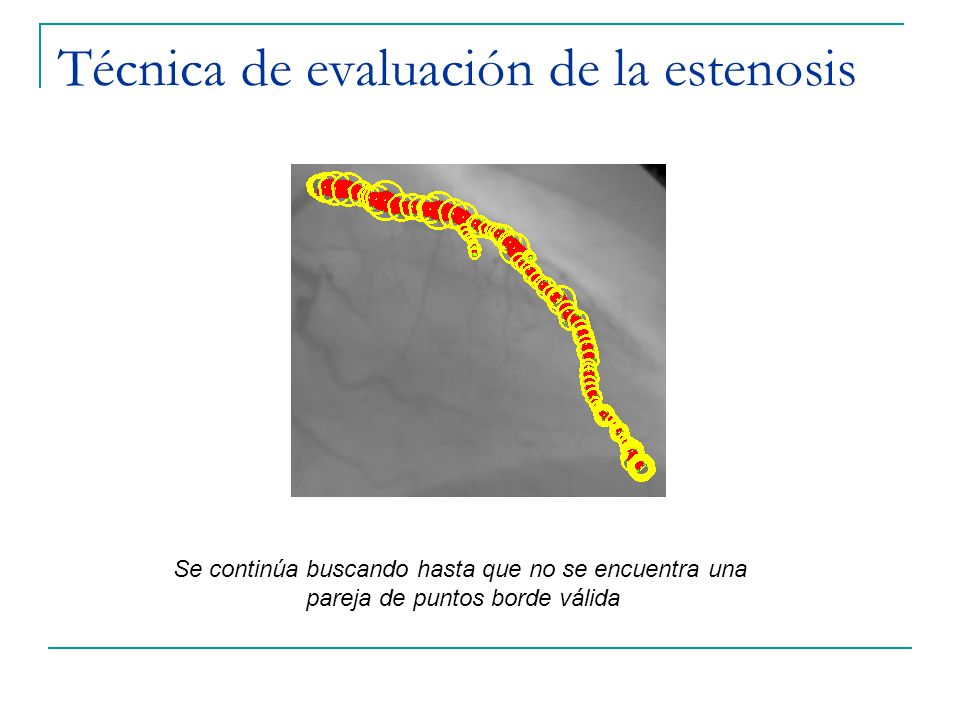 Técnica de evaluación de la estenosis

Se continúa buscando hasta que no se encuentra una pareja de puntos borde válida